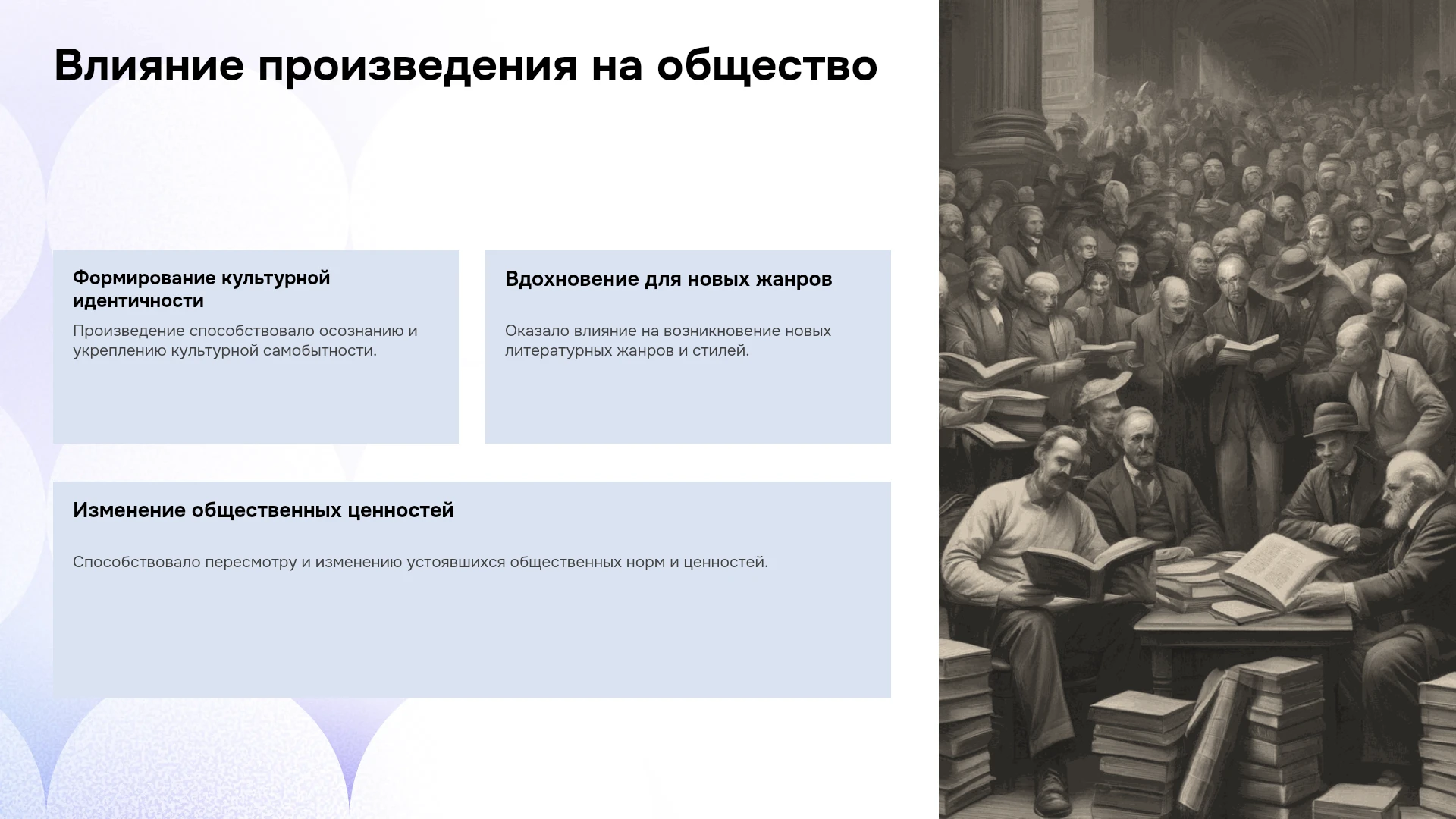 Влияние произведения на общество

Формирование культурной идентичности

Произведение способствовало осознанию и укреплению культурной самобытности.

Вдохновение для новых жанров

Оказало влияние на возникновение новых литературных жанров и стилей.

Изменение общественных ценностей

Способствовало пересмотру и изменению устоявшихся общественных норм и ценностей.